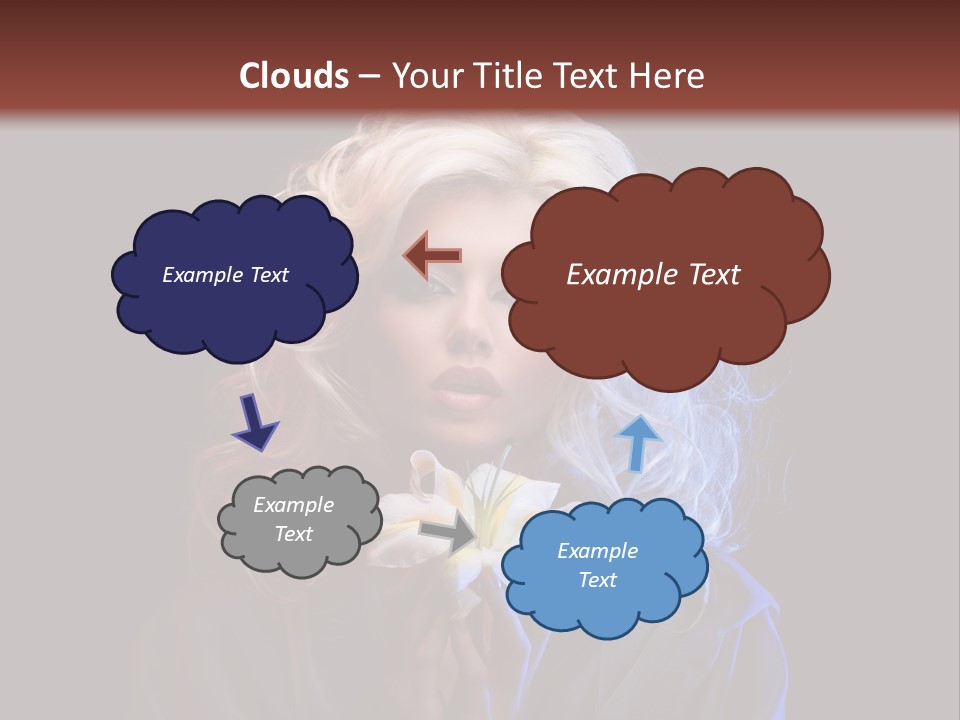 Clouds – Your Title Text Here

Example Text

Example Text

Example Text

Example Text